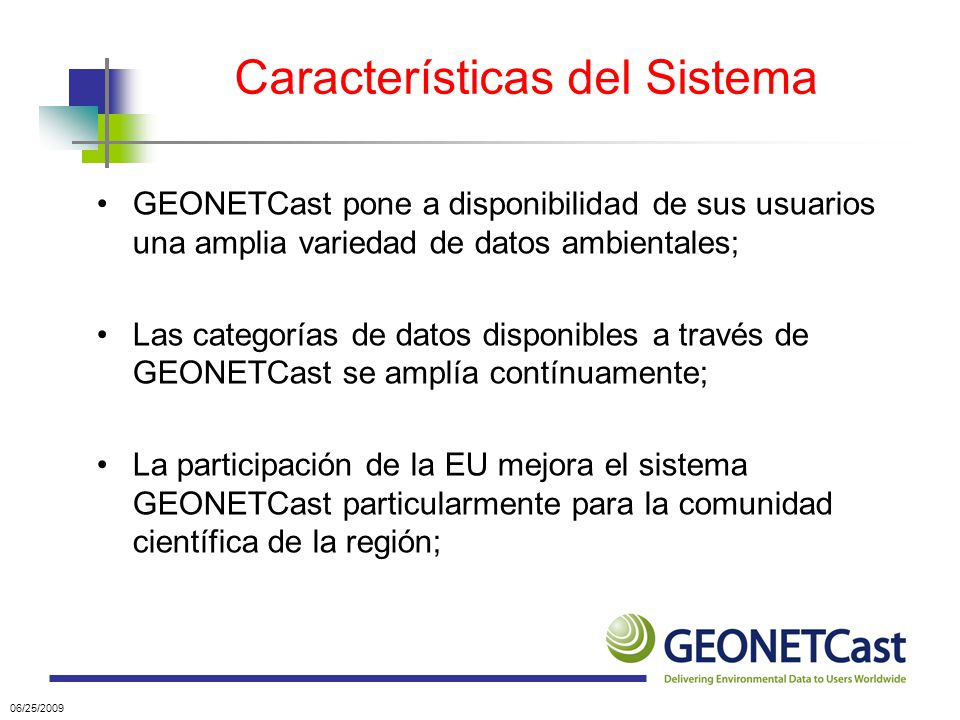 Características del Sistema

• GEONETCast pone a disponibilidad de sus usuarios una amplia variedad de datos ambientales;

• Las categorías de datos disponibles a través de GEONETCast se amplía contínuamente;

• La participación de la EU mejora el sistema GEONETCast particularmente para la comunidad científica de la región;

GEONETCast
Delivering Environmental Data to Users Worldwide

06/25/2009